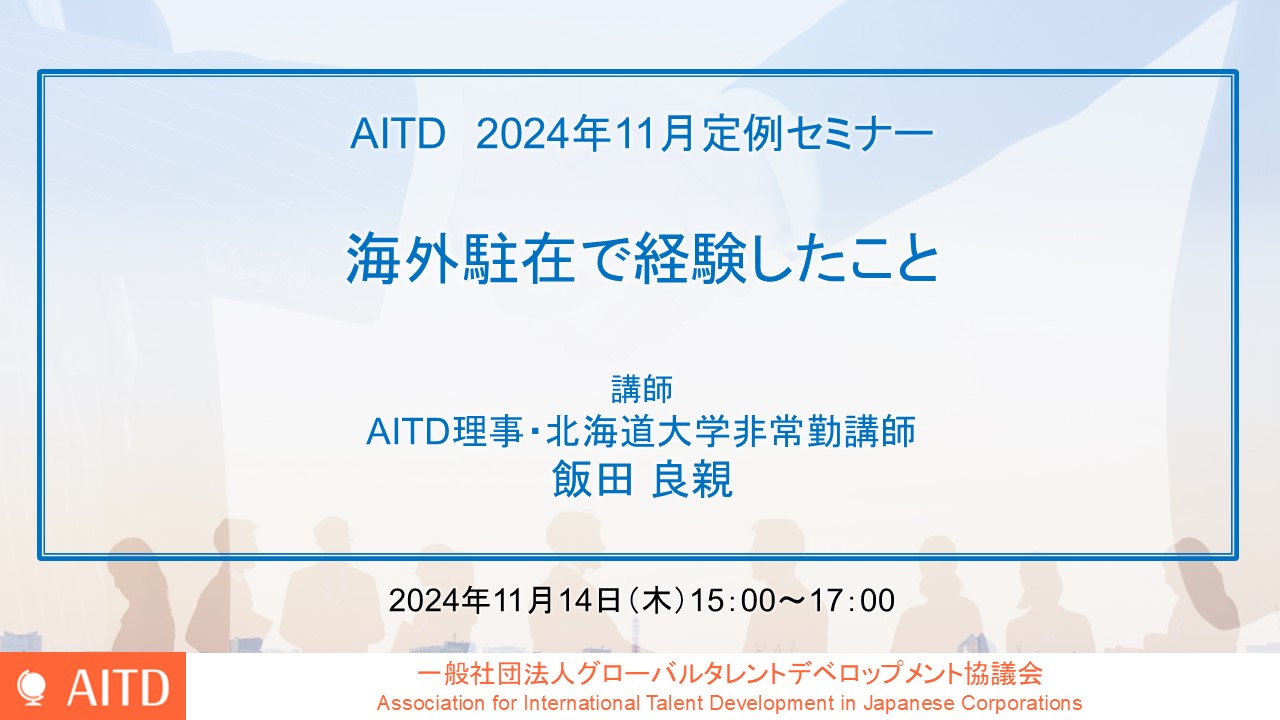 AITD 2024年11月定例セミナー

海外駐在で経験したこと

講師
AITD理事・北海道大学非常勤講師
飯田 良親

2024年11月14日（木）15：00～17：00

AITD

一般社団法人グローバルタレントデベロップメント協議会
Association for International Talent Development in Japanese Corporations